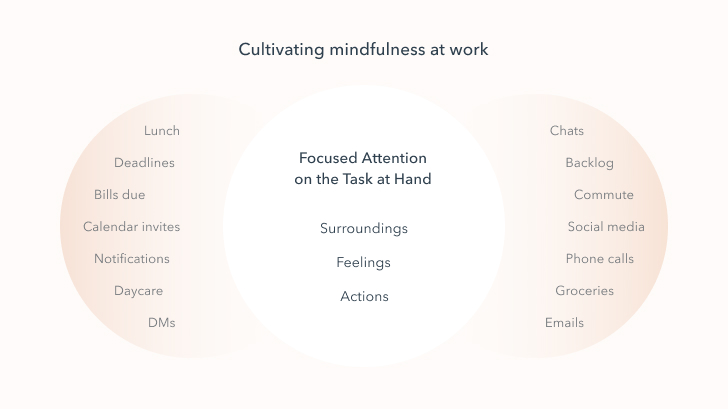 Cultivating mindfulness at work

Lunch

Deadlines

Bills due

Calendar invites

Notifications

Daycare

DMs

Focused Attention on the Task at Hand

Surroundings

Feelings

Actions

Chats

Backlog

Commute

Social media

Phone calls

Groceries

Emails